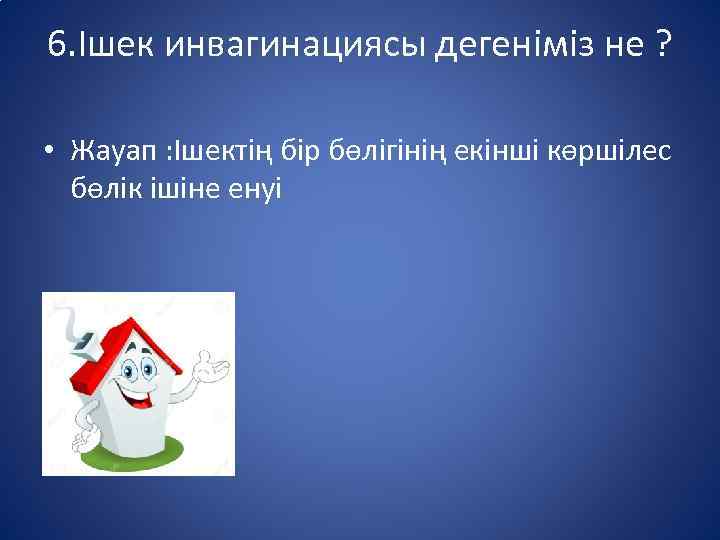 6.Ішек инвагинациясы дегеніміз не ?

• Жауап :Ішектің бір бөлігінің екінші көршілес бөлік ішіне енуі